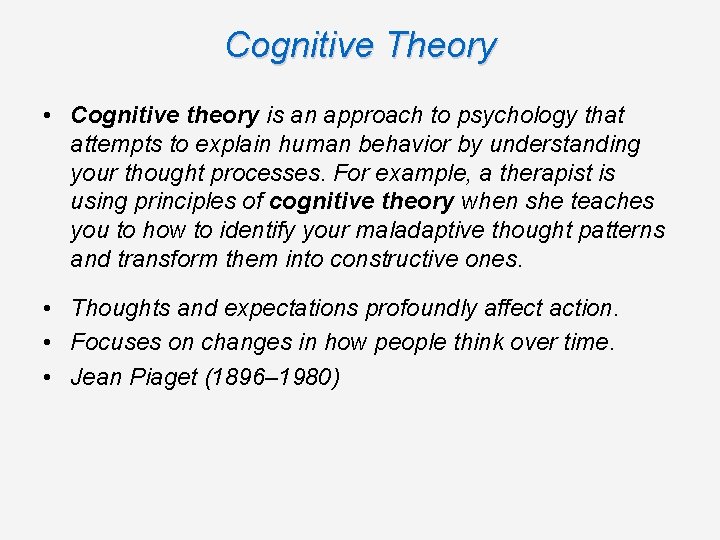 Cognitive Theory

• Cognitive theory is an approach to psychology that attempts to explain human behavior by understanding your thought processes. For example, a therapist is using principles of cognitive theory when she teaches you to how to identify your maladaptive thought patterns and transform them into constructive ones.

• Thoughts and expectations profoundly affect action.
• Focuses on changes in how people think over time.
• Jean Piaget (1896–1980)